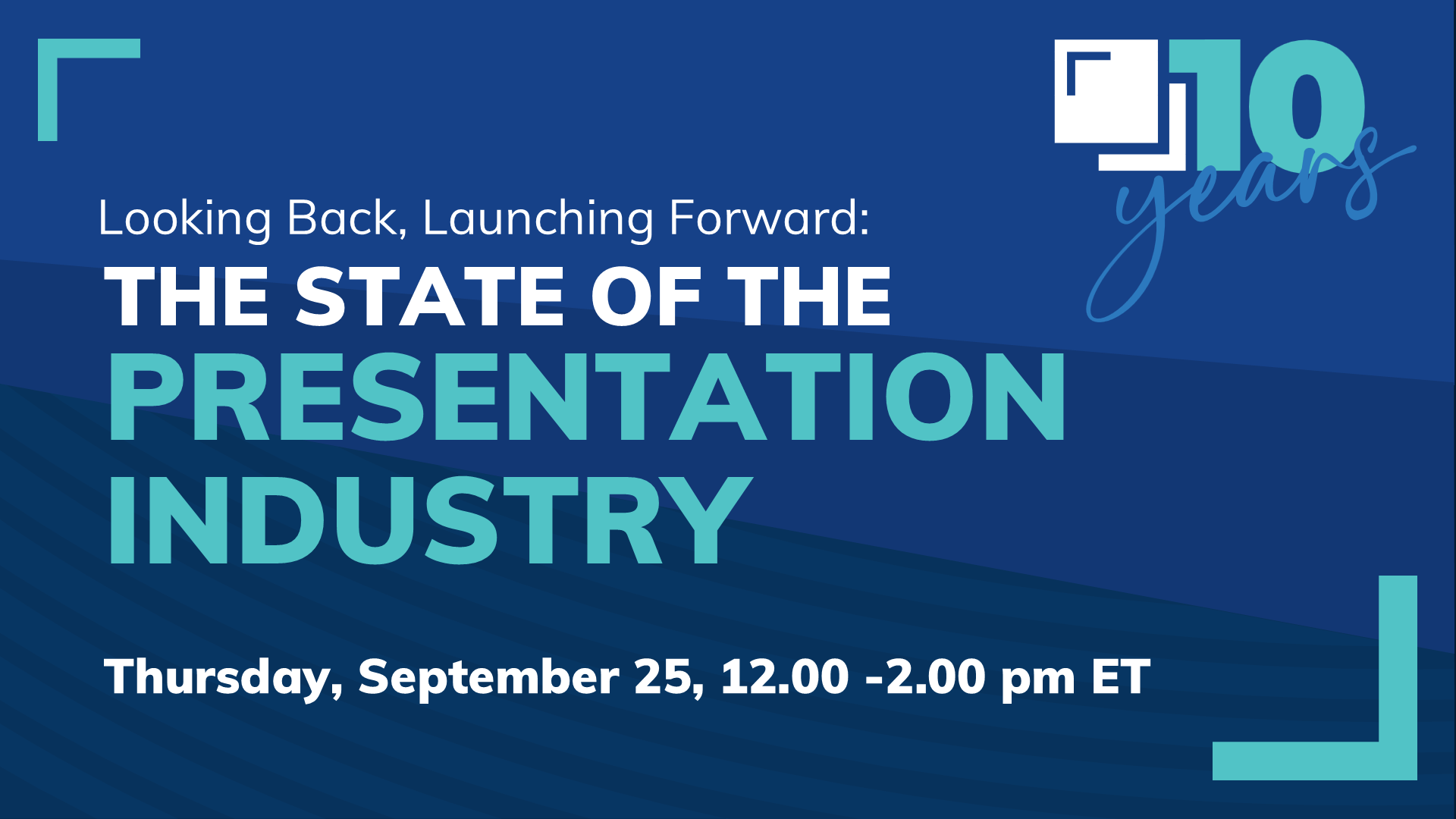 10 years

Looking Back, Launching Forward:
THE STATE OF THE
PRESENTATION INDUSTRY

Thursday, September 25, 12.00 -2.00 pm ET